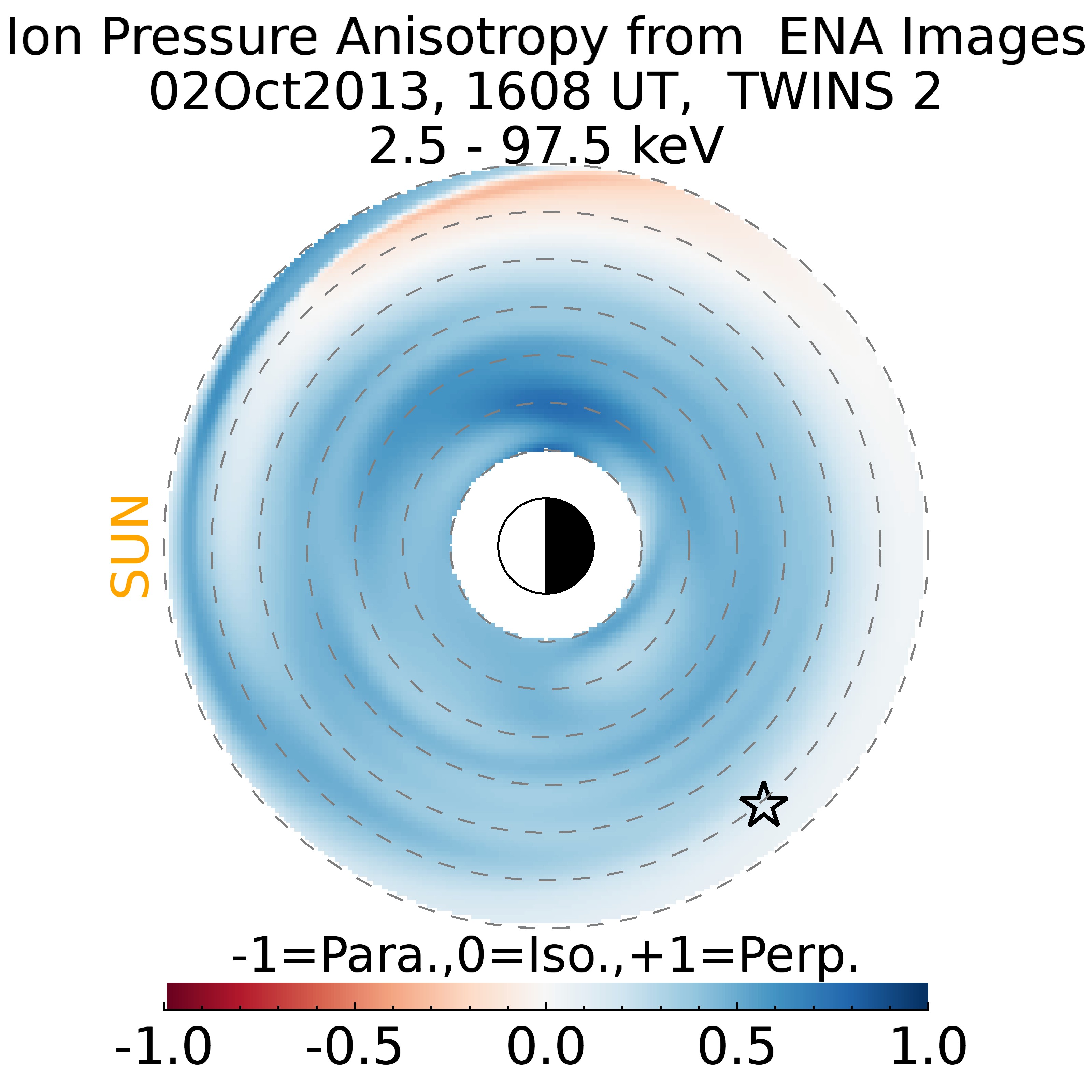 Ion Pressure Anisotropy from ENA Images
02Oct2013, 1608 UT, TWINS 2
2.5 - 97.5 keV

SUN

-1=Para.,0=Iso.,+1=Perp.

-1.0 -0.5 0.0 0.5 1.0